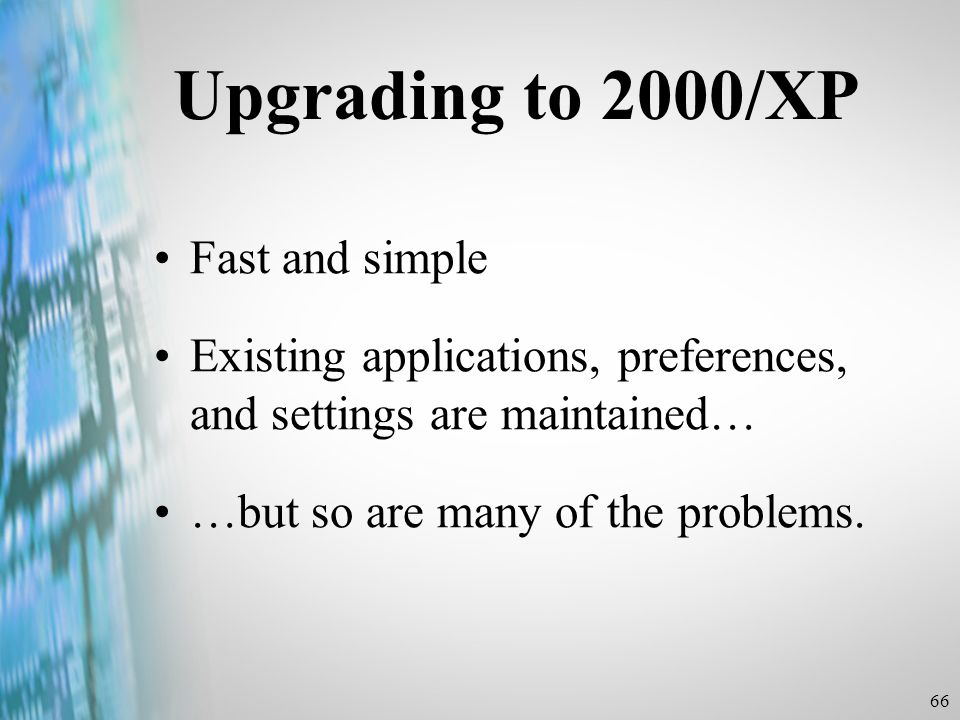 Upgrading to 2000/XP

• Fast and simple

• Existing applications, preferences, and settings are maintained…

• …but so are many of the problems.

66